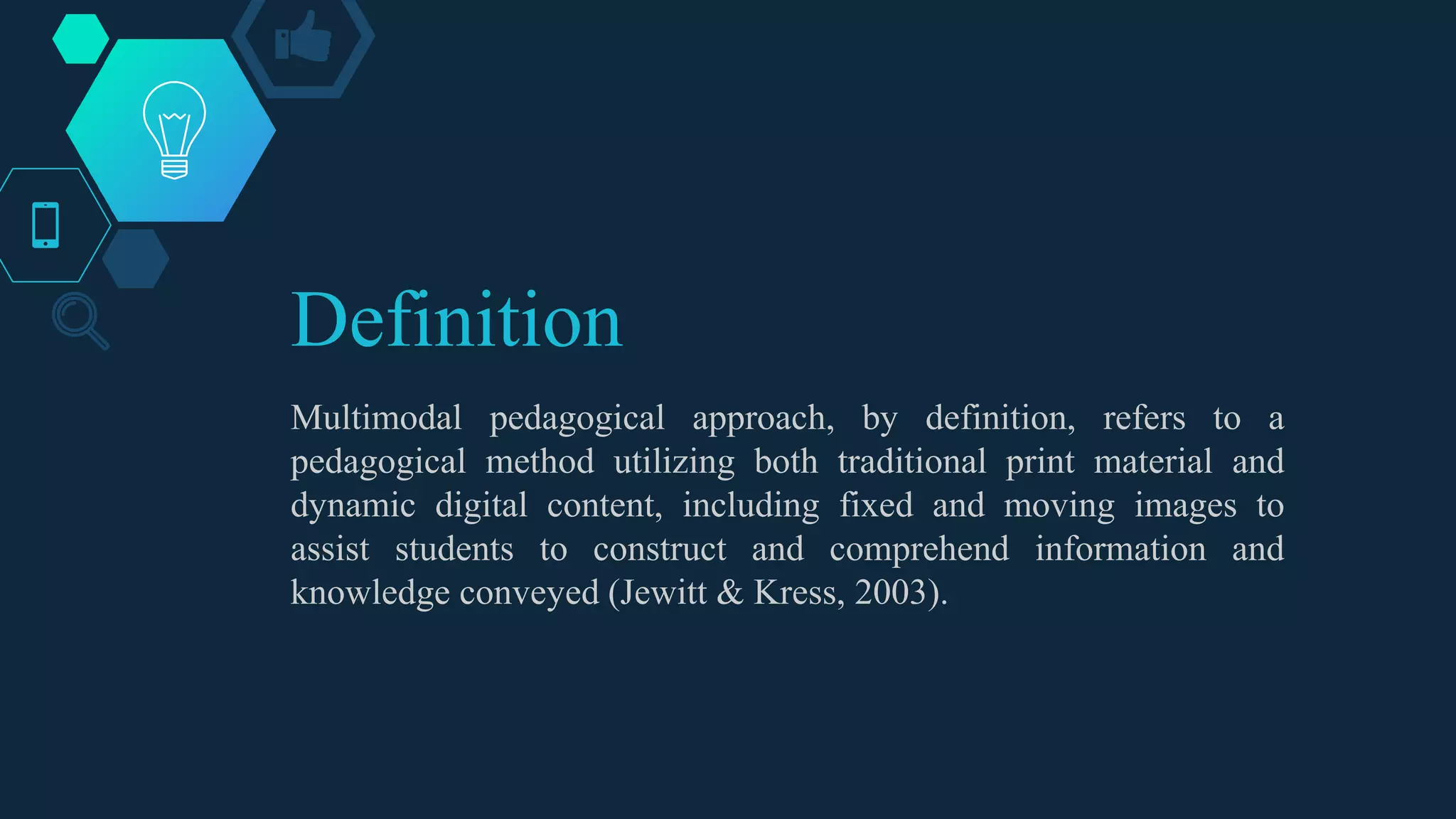 Definition

Multimodal pedagogical approach, by definition, refers to a pedagogical method utilizing both traditional print material and dynamic digital content, including fixed and moving images to assist students to construct and comprehend information and knowledge conveyed (Jewitt & Kress, 2003).